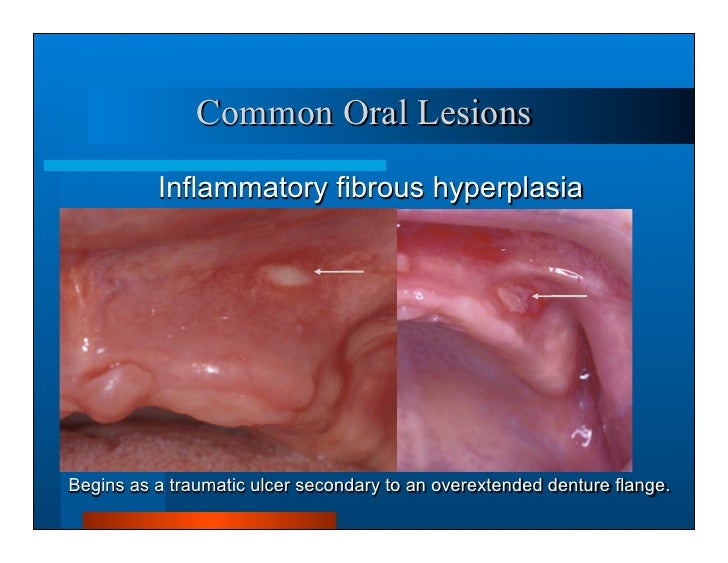 Common Oral Lesions

Inflammatory fibrous hyperplasia

Begins as a traumatic ulcer secondary to an overextended denture flange.